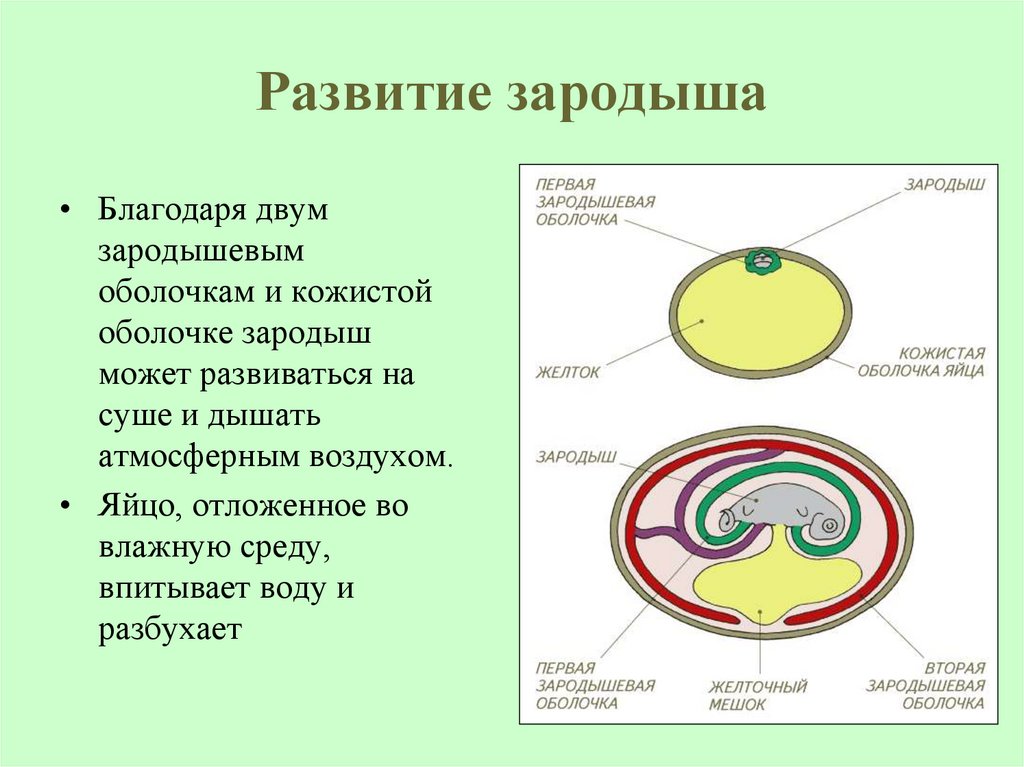 Развитие зародыша

• Благодаря двум зародышевым оболочкам и кожистой оболочке зародыш может развиваться на суше и дышать атмосферным воздухом.

• Яйцо, отложенное во влажную среду, впитывает воду и разбухает

ПЕРВАЯ ЗАРОДЫШЕВАЯ ОБОЛОЧКА

ЗАРОДЫШ

ЖЕЛТОК

КОЖИСТАЯ ОБОЛОЧКА ЯЙЦА

ЗАРОДЫШ

ПЕРВАЯ ЗАРОДЫШЕВАЯ ОБОЛОЧКА

ЖЕЛТОЧНЫЙ МЕШОК

ВТОРАЯ ЗАРОДЫШЕВАЯ ОБОЛОЧКА